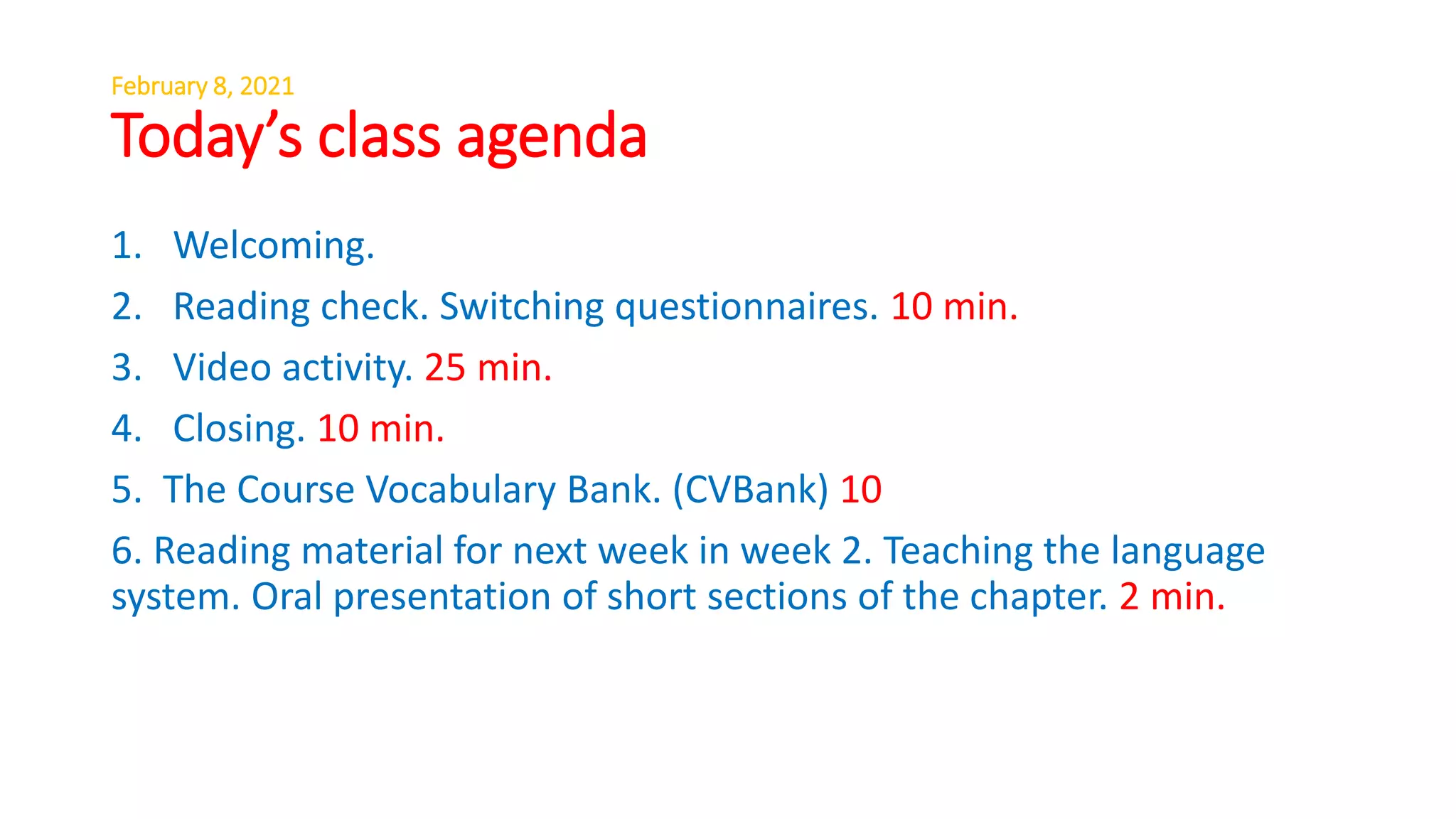 February 8, 2021
Today’s class agenda

1. Welcoming.
2. Reading check. Switching questionnaires. 10 min.
3. Video activity. 25 min.
4. Closing. 10 min.
5. The Course Vocabulary Bank. (CVBank) 10
6. Reading material for next week in week 2. Teaching the language system. Oral presentation of short sections of the chapter. 2 min.